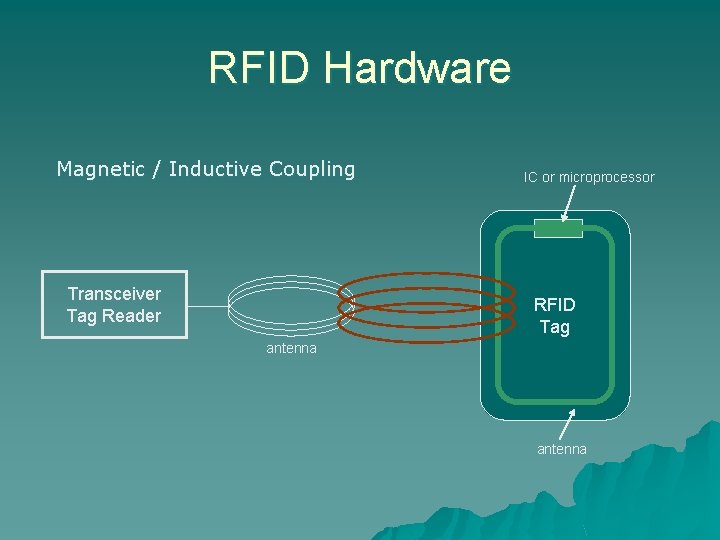 RFID Hardware

Magnetic / Inductive Coupling

IC or microprocessor

Transceiver Tag Reader

antenna

RFID Tag

antenna